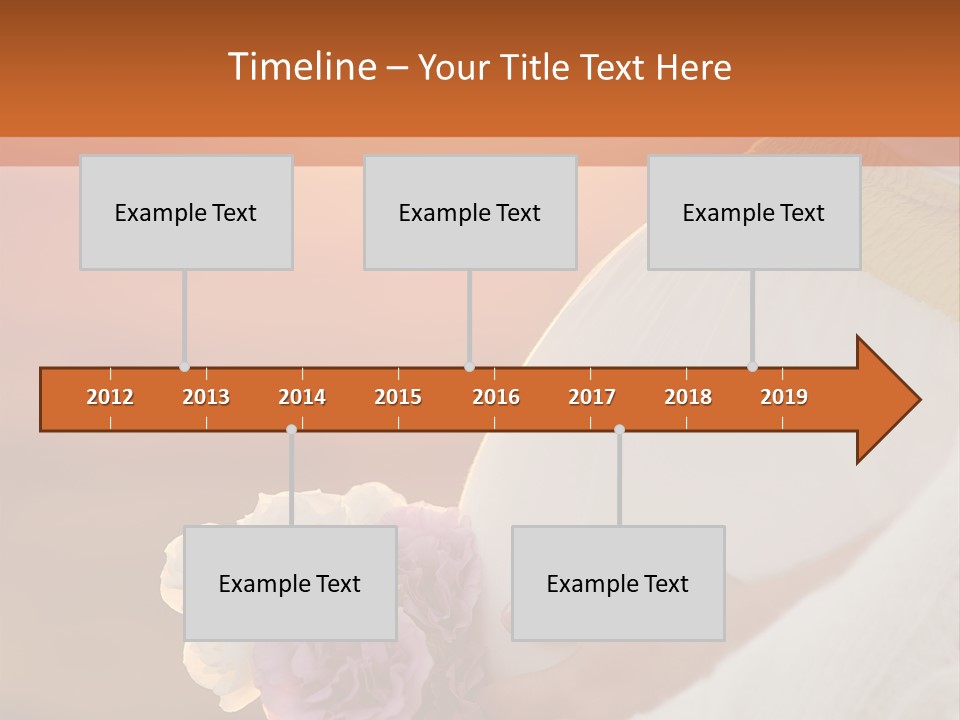 Timeline – Your Title Text Here

Example Text

Example Text

Example Text

2012 2013 2014 2015 2016 2017 2018 2019

Example Text

Example Text